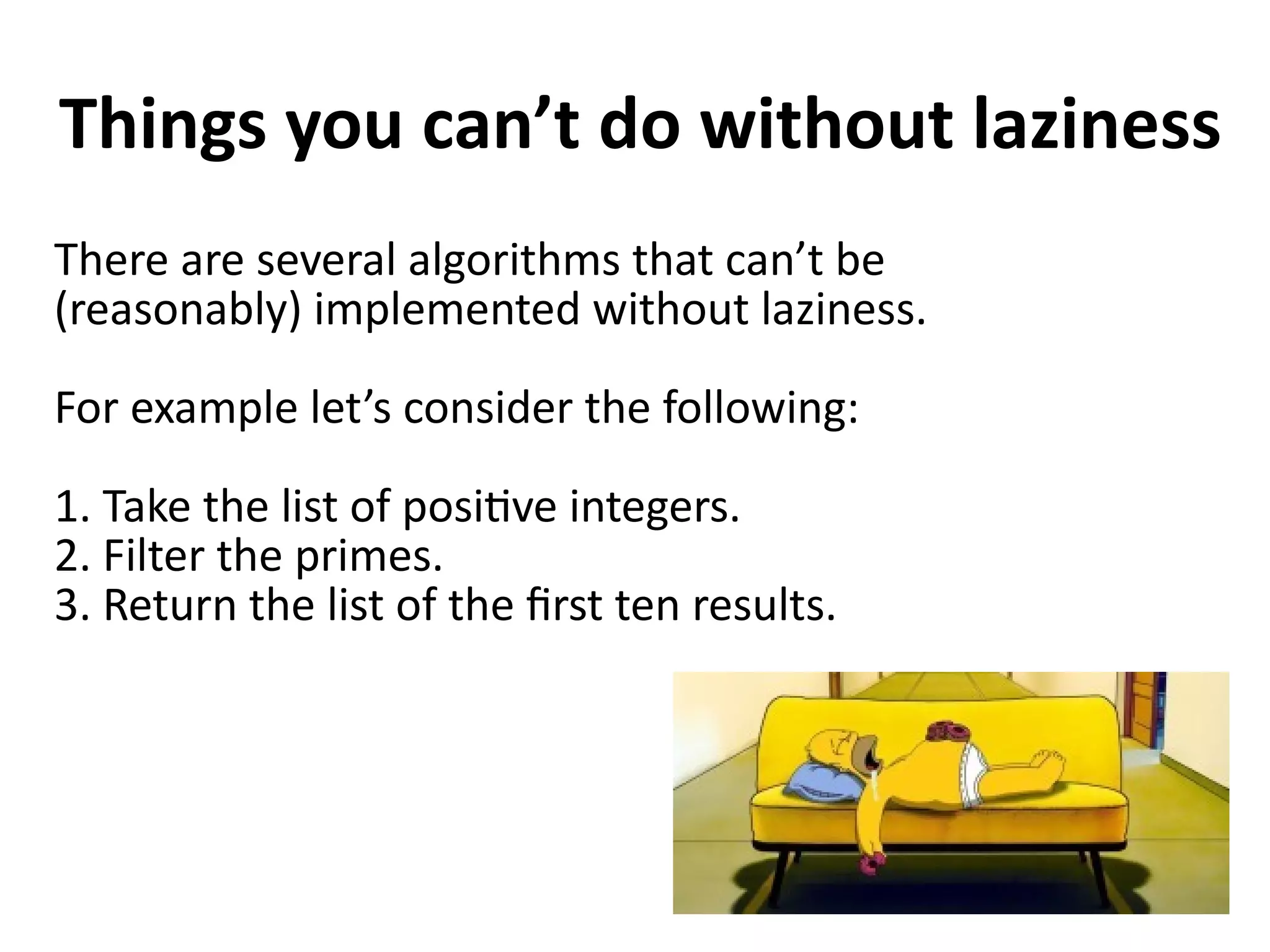 Things you can’t do without laziness

There are several algorithms that can’t be (reasonably) implemented without laziness.

For example let’s consider the following:

1. Take the list of positive integers.
2. Filter the primes.
3. Return the list of the first ten results.